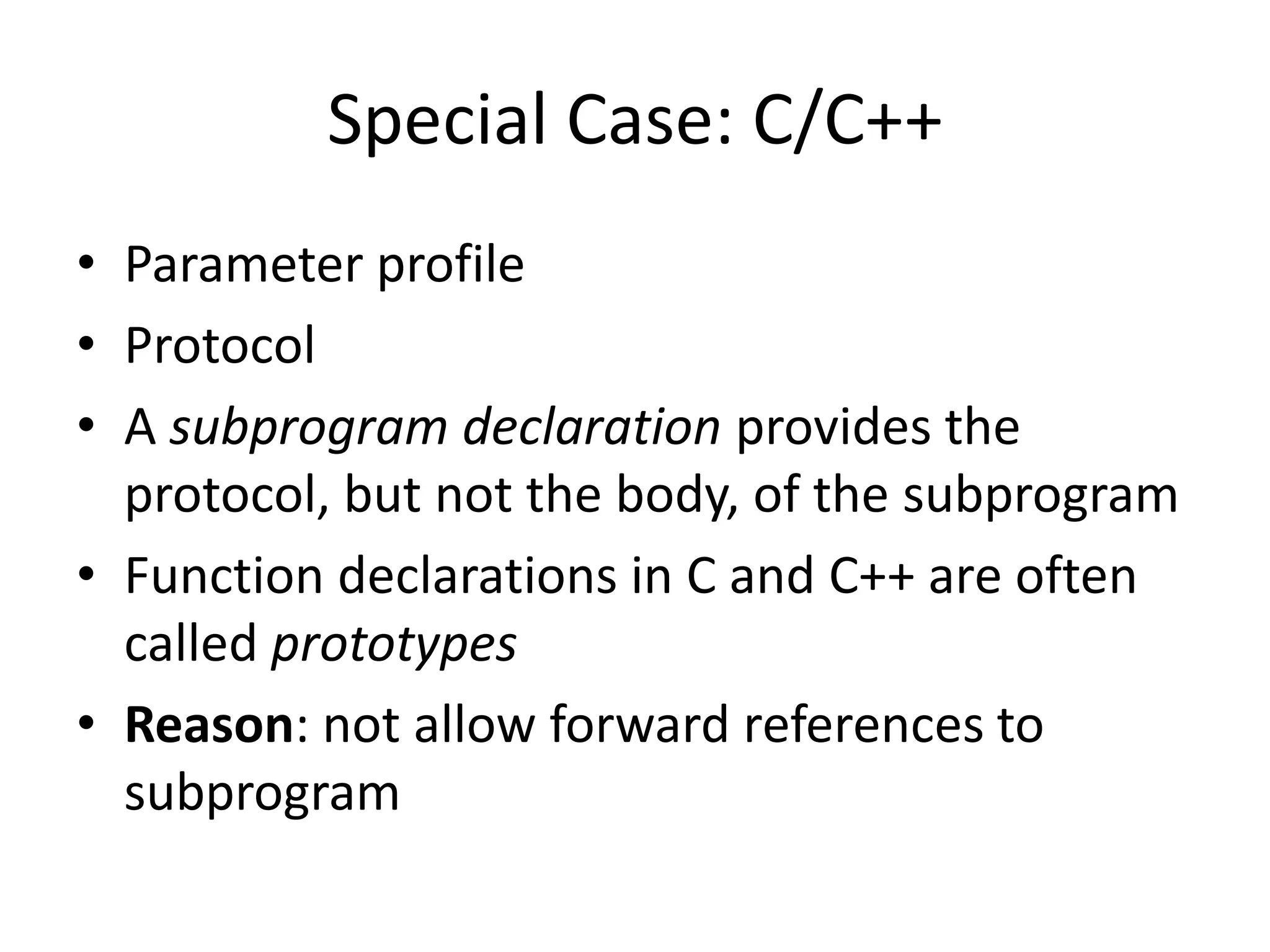 Special Case: C/C++

• Parameter profile
• Protocol
• A subprogram declaration provides the protocol, but not the body, of the subprogram
• Function declarations in C and C++ are often called prototypes
• Reason: not allow forward references to subprogram